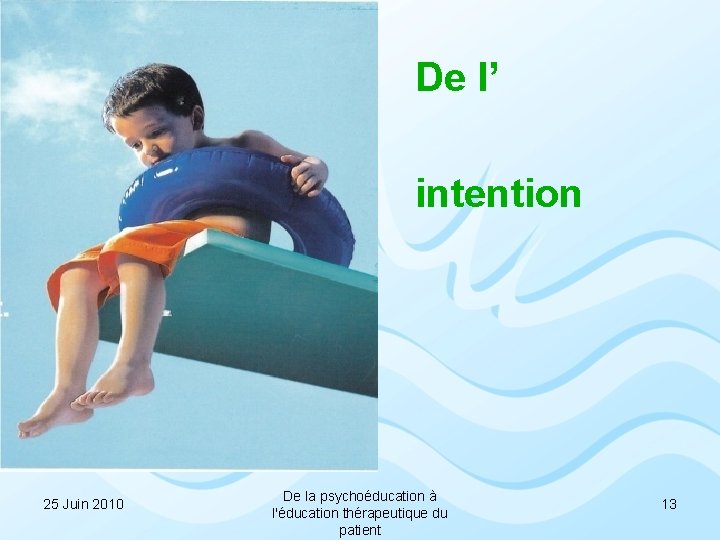 De l’

intention

25 Juin 2010

De la psychoéducation à l'éducation thérapeutique du patient

13